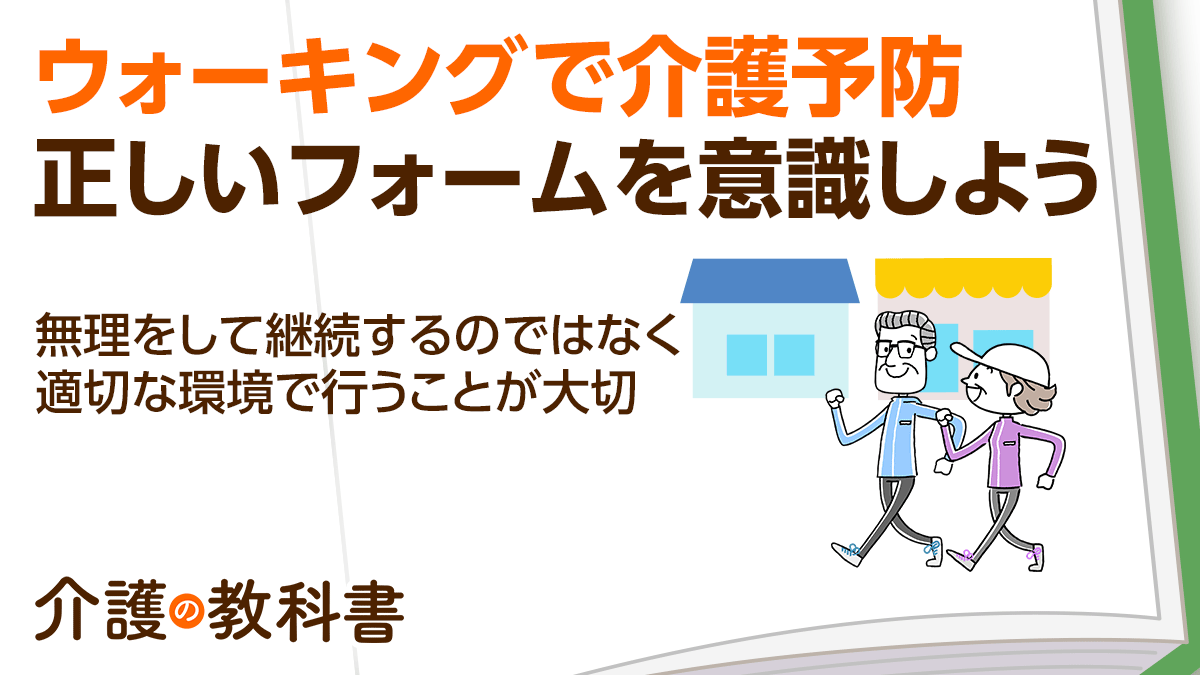 ウォーキングで介護予防
正しいフォームを意識しよう

無理をして継続するのではなく
適切な環境で行うことが大切

介護の教科書